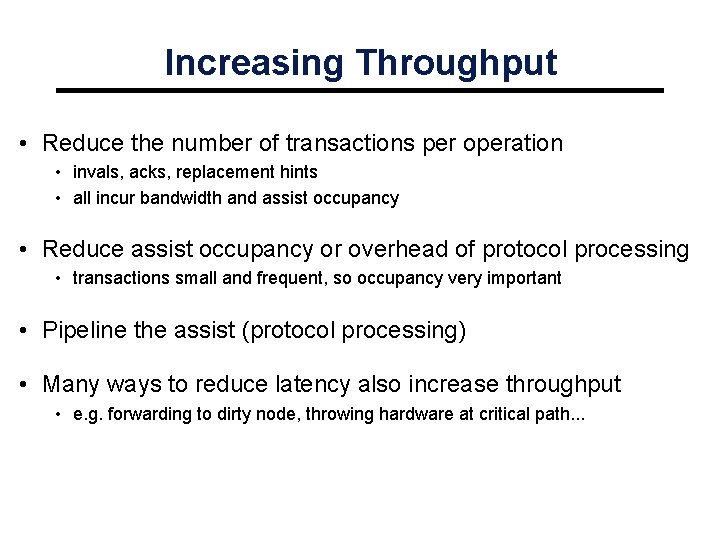 Increasing Throughput

• Reduce the number of transactions per operation
  • invals, acks, replacement hints
  • all incur bandwidth and assist occupancy

• Reduce assist occupancy or overhead of protocol processing
  • transactions small and frequent, so occupancy very important

• Pipeline the assist (protocol processing)

• Many ways to reduce latency also increase throughput
  • e.g. forwarding to dirty node, throwing hardware at critical path...